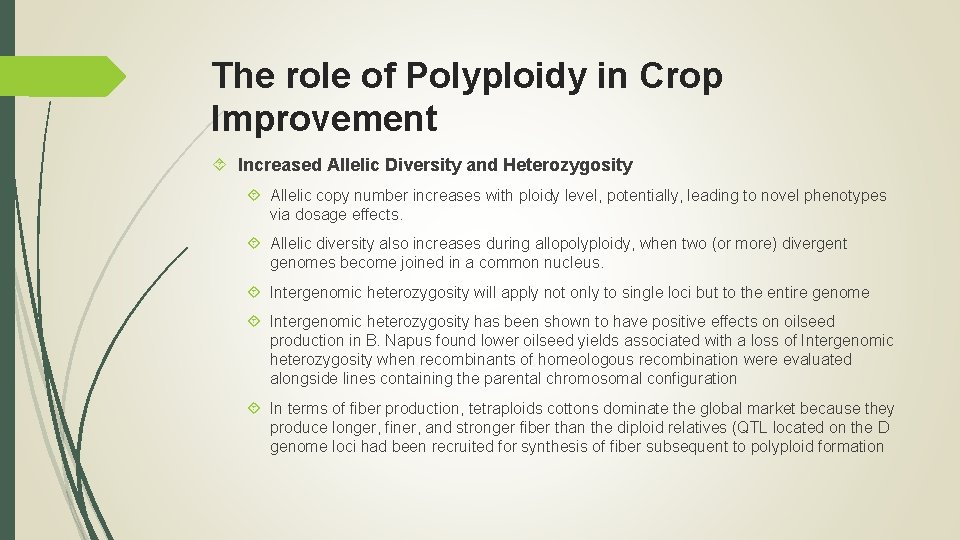 The role of Polyploidy in Crop Improvement

Increased Allelic Diversity and Heterozygosity

Allelic copy number increases with ploidy level, potentially, leading to novel phenotypes via dosage effects.

Allelic diversity also increases during allopolyploidy, when two (or more) divergent genomes become joined in a common nucleus.

Intergenomic heterozygosity will apply not only to single loci but to the entire genome

Intergenomic heterozygosity has been shown to have positive effects on oilseed production in B. Napus found lower oilseed yields associated with a loss of Intergenomic heterozygosity when recombinants of homeologous recombination were evaluated alongside lines containing the parental chromosomal configuration

In terms of fiber production, tetraploids cottons dominate the global market because they produce longer, finer, and stronger fiber than the diploid relatives (QTL located on the D genome loci had been recruited for synthesis of fiber subsequent to polyploid formation